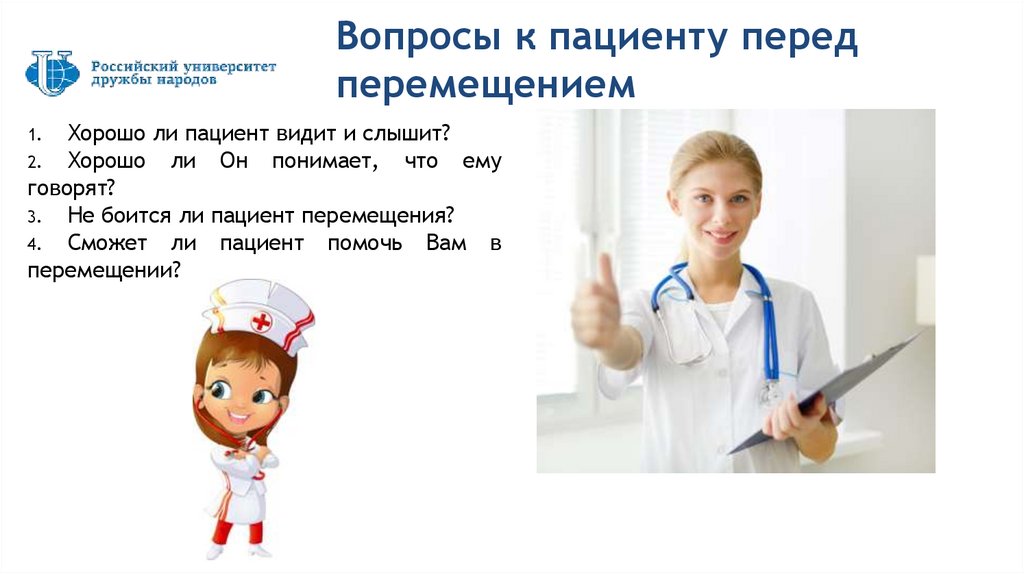 Российский университет дружбы народов

Вопросы к пациенту перед перемещением

1. Хорошо ли пациент видит и слышит?
2. Хорошо ли Он понимает, что ему говорят?
3. Не боится ли пациент перемещения?
4. Сможет ли пациент помочь Вам в перемещении?